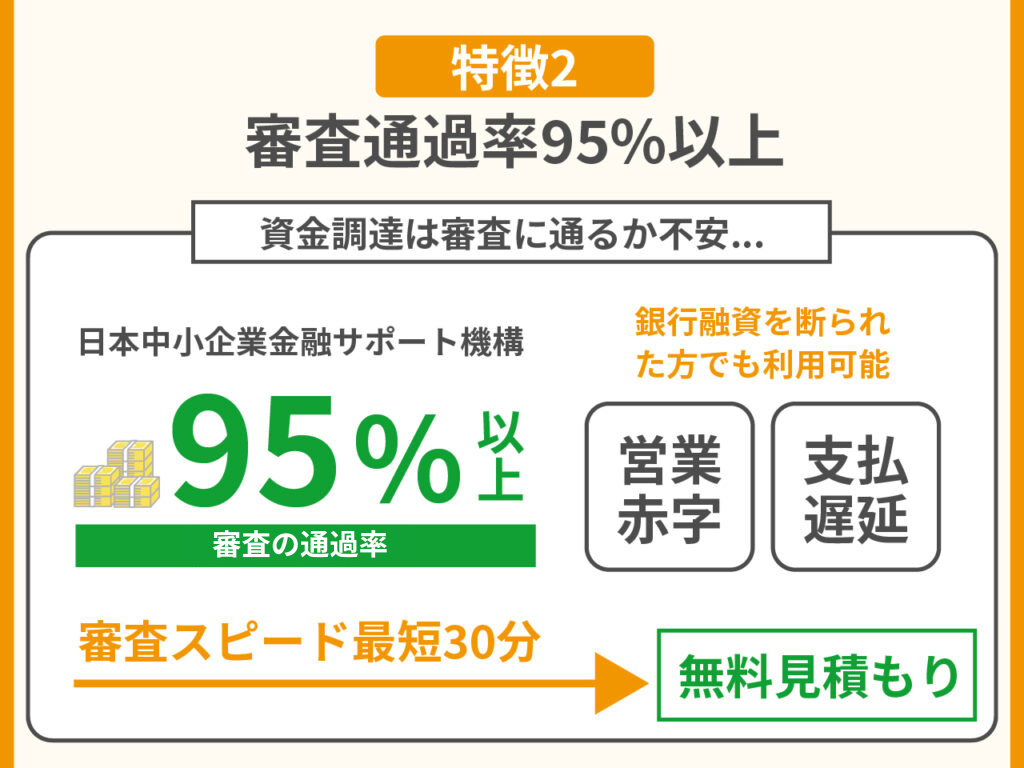 特徴2

審査通過率95%以上

資金調達は審査に通るか不安...

日本中小企業金融サポート機構

95%以上

審査の通過率

銀行融資を断られた方でも利用可能

営業赤字

支払遅延

審査スピード最短30分

無料見積もり